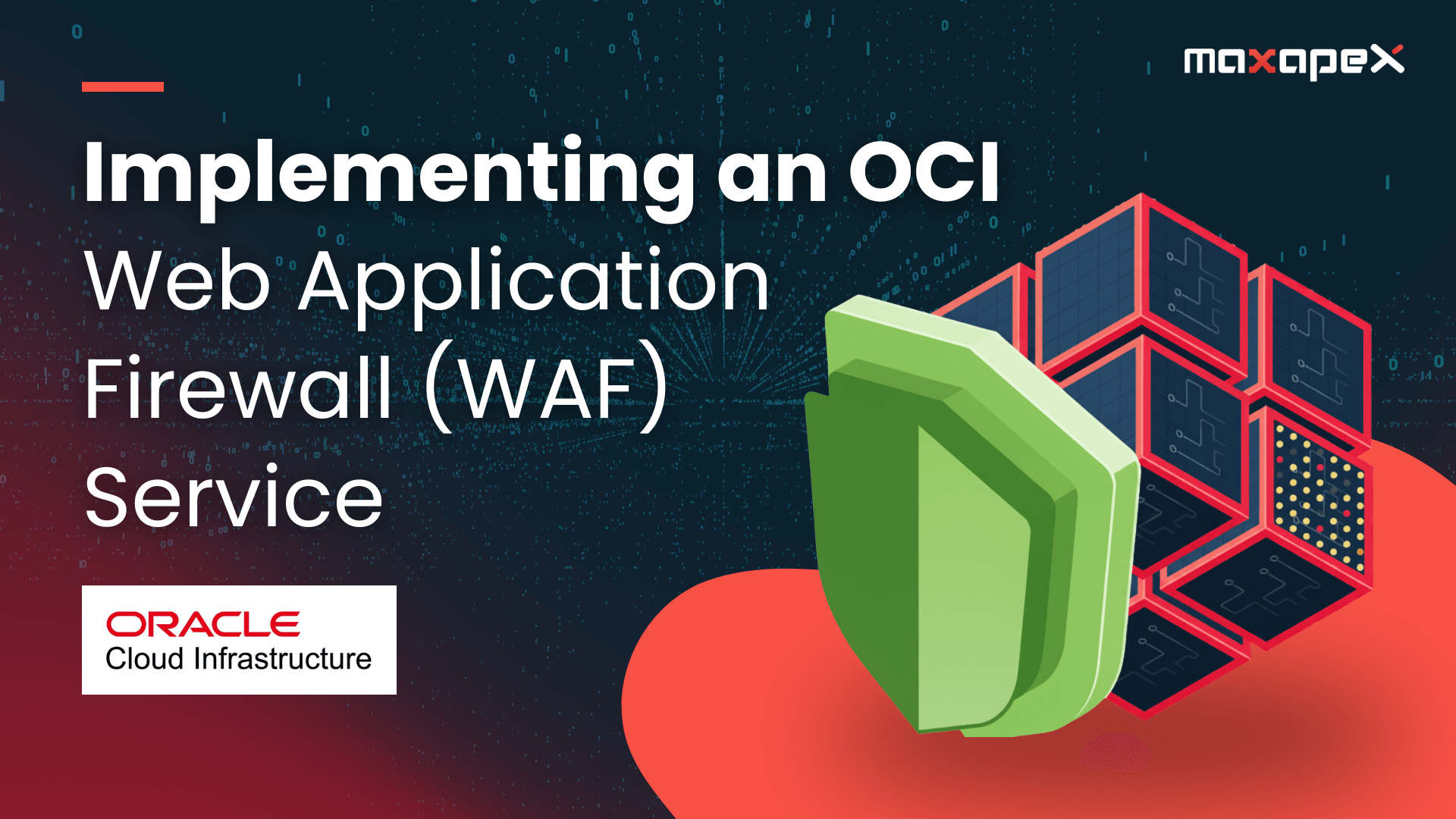 maxapex

Implementing an OCI Web Application Firewall (WAF) Service

ORACLE
Cloud Infrastructure